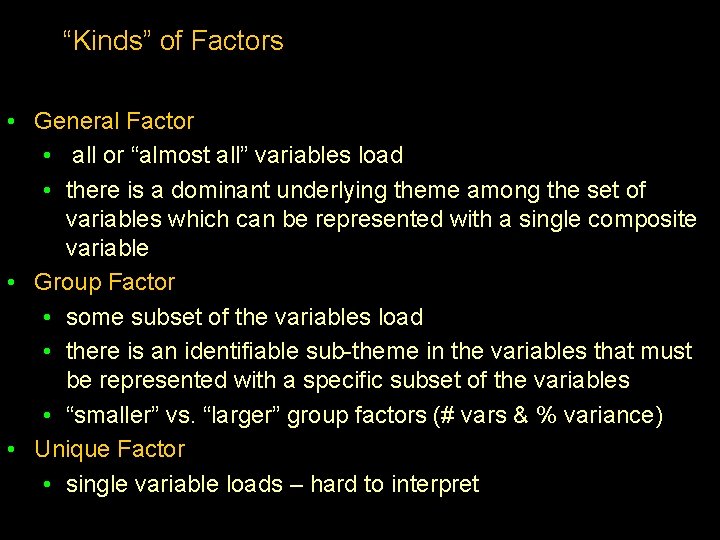 “Kinds” of Factors

• General Factor
  • all or “almost all” variables load
  • there is a dominant underlying theme among the set of variables which can be represented with a single composite variable
• Group Factor
  • some subset of the variables load
  • there is an identifiable sub-theme in the variables that must be represented with a specific subset of the variables
  • “smaller” vs. “larger” group factors (# vars & % variance)
• Unique Factor
  • single variable loads – hard to interpret